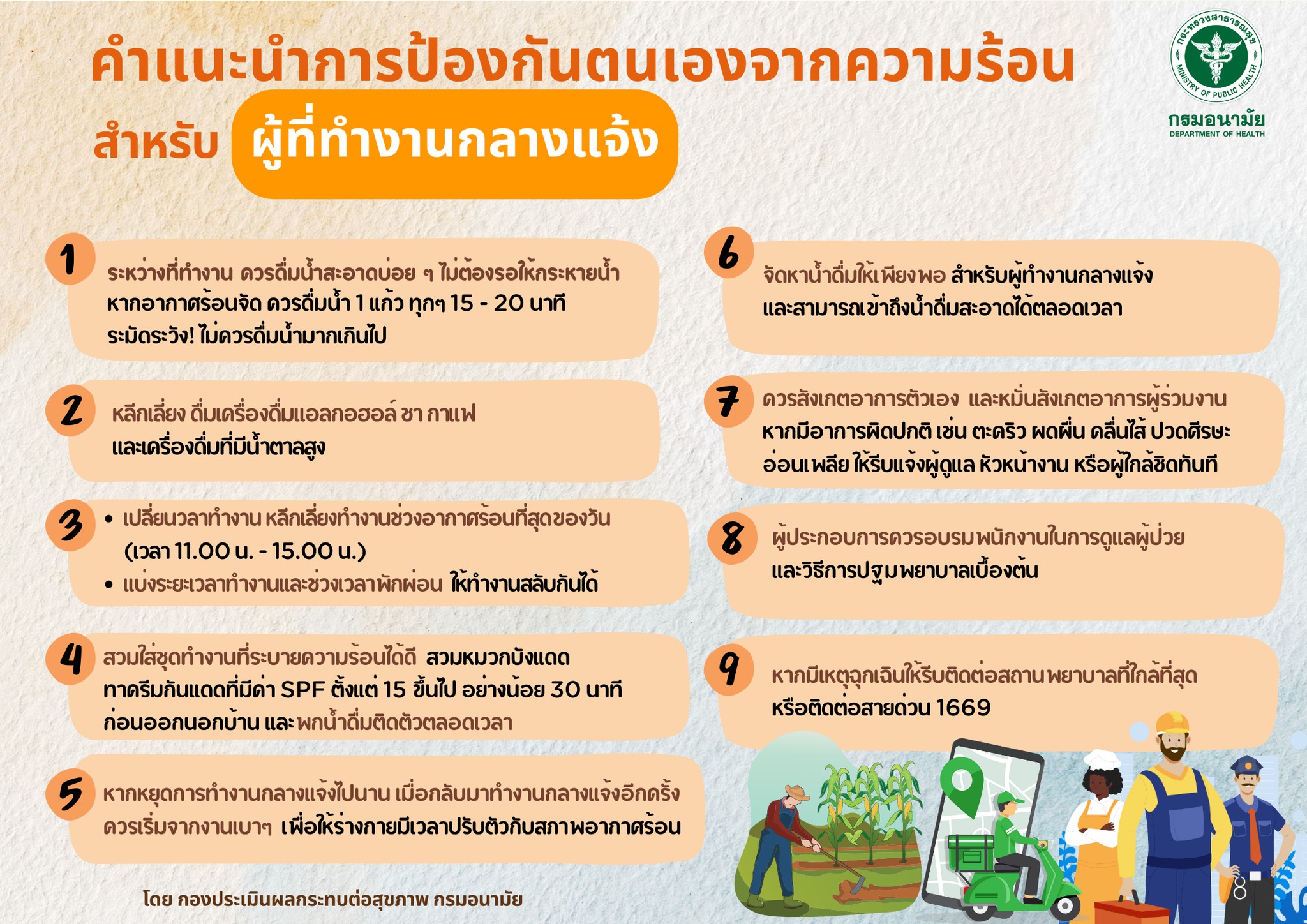 คำแนะนำการป้องกันตนเองจากความร้อน

สำหรับ ผู้ที่ทำงานกลางแจ้ง

กระทรวงสาธารณสุข MINISTRY OF PUBLIC HEALTH

กรมอนามัย DEPARTMENT OF HEALTH

1 ระหว่างที่ทำงาน ควรดื่มน้ำสะอาดบ่อย ๆ ไม่ต้องรอให้กระหายน้ำ หากอากาศร้อนจัด ควรดื่มน้ำ 1 แก้ว ทุกๆ 15 - 20 นาที ระมัดระวัง! ไม่ควรดื่มน้ำมากเกินไป

2 หลีกเลี่ยง ดื่มเครื่องดื่มแอลกอฮอล์ ชา กาแฟ และเครื่องดื่มที่มีน้ำตาลสูง

3 • เปลี่ยนเวลาทำงาน หลีกเลี่ยงทำงานช่วงอากาศร้อนที่สุดของวัน (เวลา 11.00 น. - 15.00 น.)
• แบ่งระยะเวลาทำงานและช่วงเวลาพักผ่อน ให้ทำงานสลับกันได้

4 สวมใส่ชุดทำงานที่ระบายความร้อนได้ดี สวมหมวกบังแดด ทาครีมกันแดดที่มีค่า SPF ตั้งแต่ 15 ขึ้นไป อย่างน้อย 30 นาที ก่อนออกนอกบ้าน และพกน้ำดื่มติดตัวตลอดเวลา

5 หากหยุดการทำงานกลางแจ้งไปนาน เมื่อกลับมาทำงานกลางแจ้งอีกครั้ง ควรเริ่มจากงานเบาๆ เพื่อให้ร่างกายมีเวลาปรับตัวกับสภาพอากาศร้อน

6 จัดหาน้ำดื่มให้เพียงพอ สำหรับผู้ทำงานกลางแจ้ง และสามารถเข้าถึงน้ำดื่มสะอาดได้ตลอดเวลา

7 ควรสังเกตอาการตัวเอง และหมั่นสังเกตอาการผู้ร่วมงาน หากมีอาการผิดปกติ เช่น ตะคริว ผดผื่น คลื่นไส้ ปวดศีรษะ อ่อนเพลีย ให้รีบแจ้งผู้ดูแล หัวหน้างาน หรือผู้ใกล้ชิดทันที

8 ผู้ประกอบการควรอบรมพนักงานในการดูแลผู้ป่วย และวิธีการปฐมพยาบาลเบื้องต้น

9 หากมีเหตุฉุกเฉินให้รีบติดต่อสถานพยาบาลที่ใกล้ที่สุด หรือติดต่อสายด่วน 1669

โดย กองประเมินผลกระทบต่อสุขภาพ กรมอนามัย